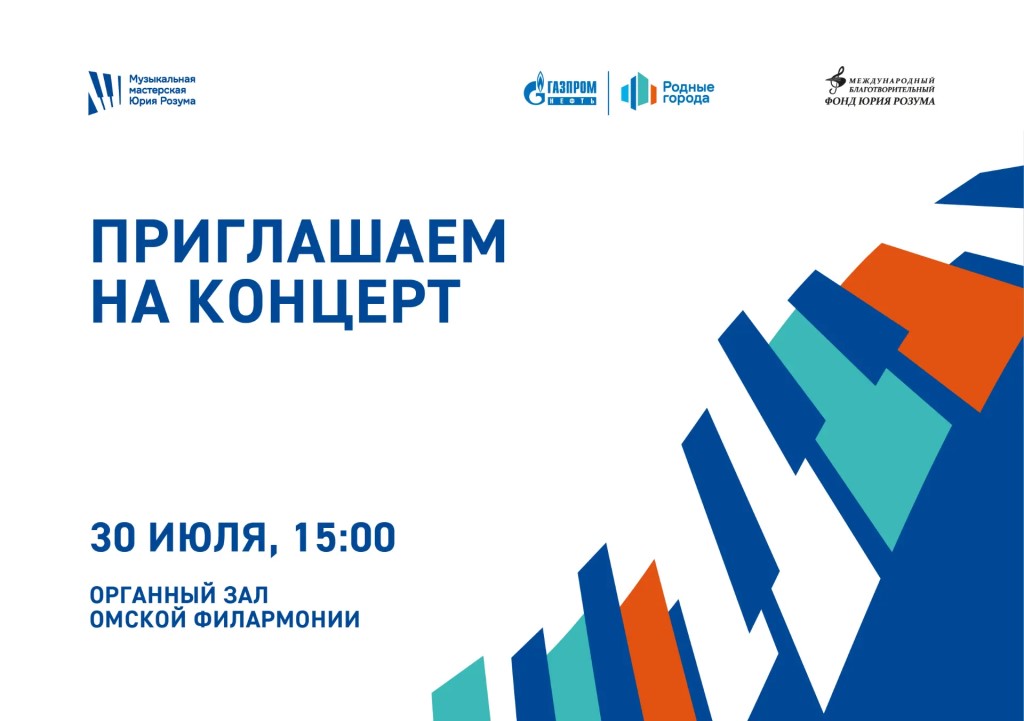 Музыкальная мастерская Юрия Розума

ГАЗПРОМ НЕФТЬ

Родные города

МЕЖДУНАРОДНЫЙ БЛАГОТВОРИТЕЛЬНЫЙ ФОНД ЮРИЯ РОЗУМА

ПРИГЛАШАЕМ НА КОНЦЕРТ

30 ИЮЛЯ, 15:00

ОРГАННЫЙ ЗАЛ ОМСКОЙ ФИЛАРМОНИИ